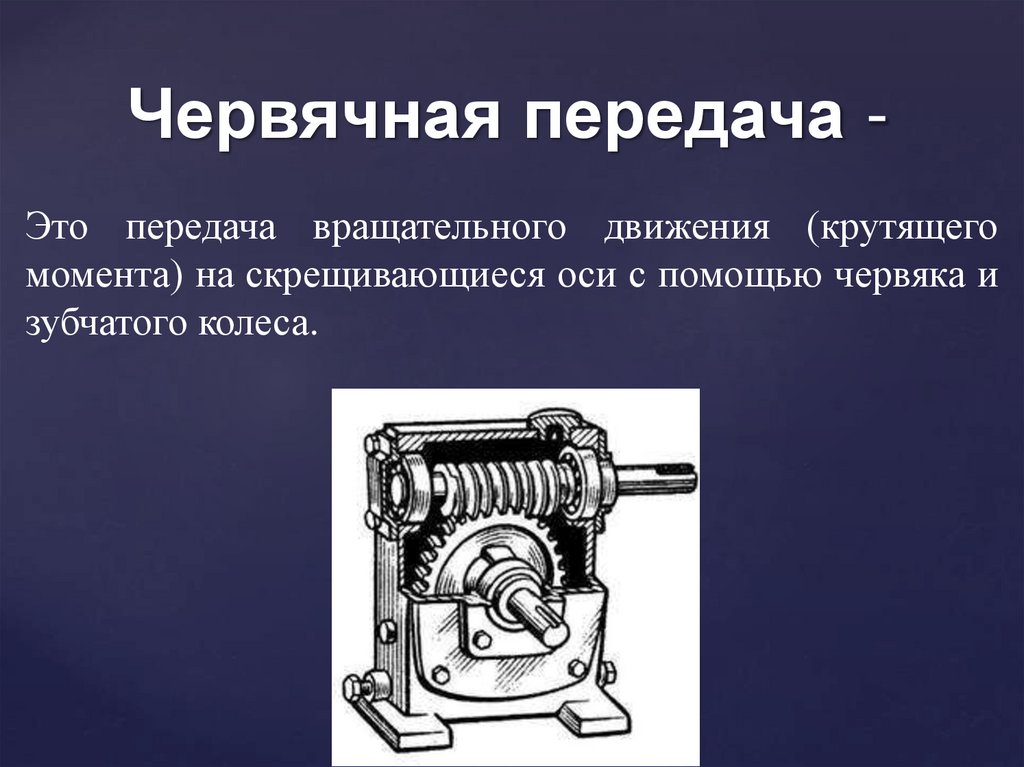 Червячная передача -

Это передача вращательного движения (крутящего момента) на скрещивающиеся оси с помощью червяка и зубчатого колеса.